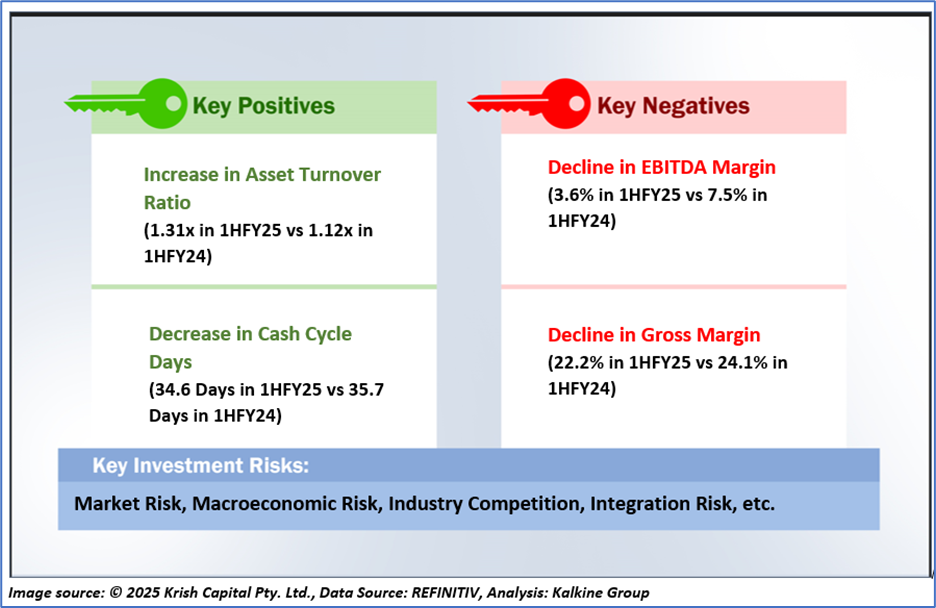 Key Positives

Increase in Asset Turnover Ratio
(1.31x in 1HFY25 vs 1.12x in 1HFY24)

Decrease in Cash Cycle Days
(34.6 Days in 1HFY25 vs 35.7 Days in 1HFY24)

Key Negatives

Decline in EBITDA Margin
(3.6% in 1HFY25 vs 7.5% in 1HFY24)

Decline in Gross Margin
(22.2% in 1HFY25 vs 24.1% in 1HFY24)

Key Investment Risks:

Market Risk, Macroeconomic Risk, Industry Competition, Integration Risk, etc.

Image source: © 2025 Krish Capital Pty. Ltd., Data Source: REFINITIV, Analysis: Kalkine Group